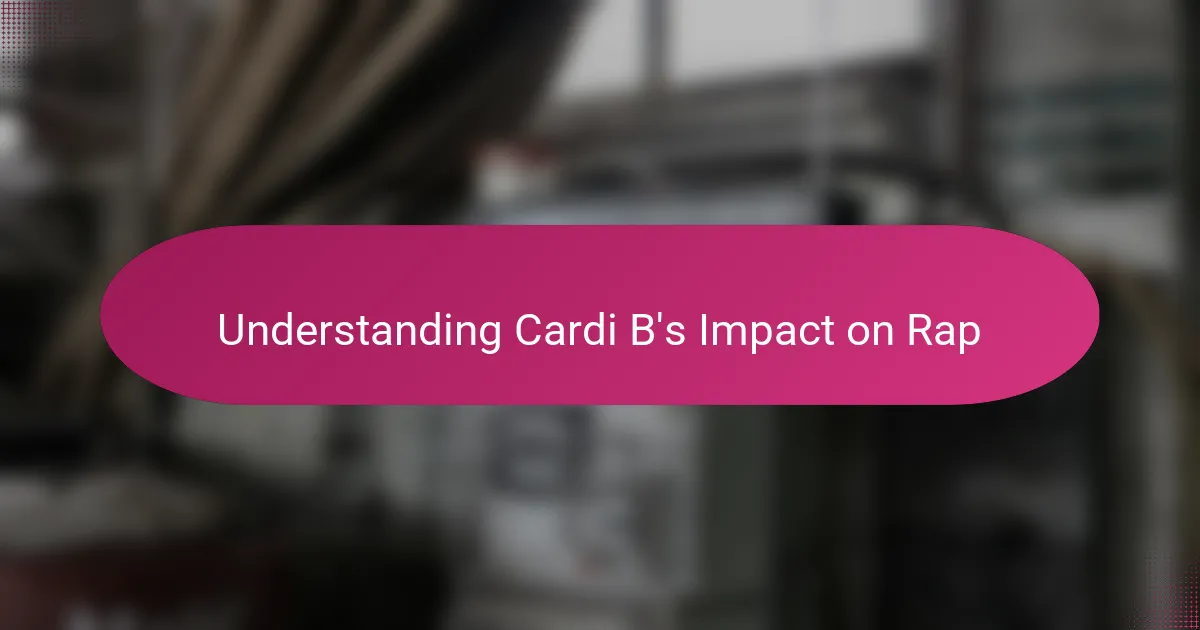 Understanding Cardi B's Impact on Rap